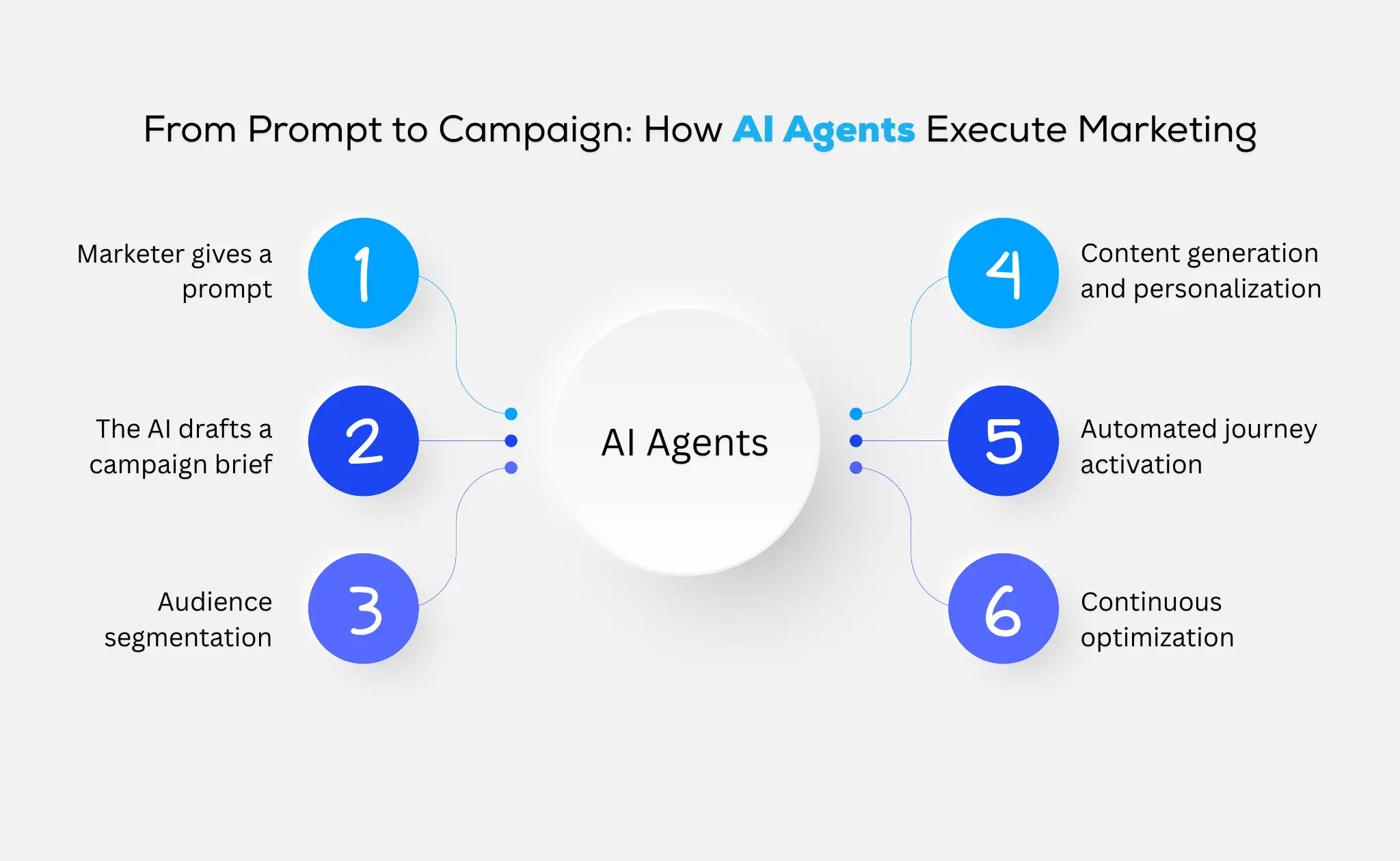 From Prompt to Campaign: How AI Agents Execute Marketing

Marketer gives a prompt

1

The AI drafts a campaign brief

2

Audience segmentation

3

AI Agents

4

Content generation and personalization

5

Automated journey activation

6

Continuous optimization